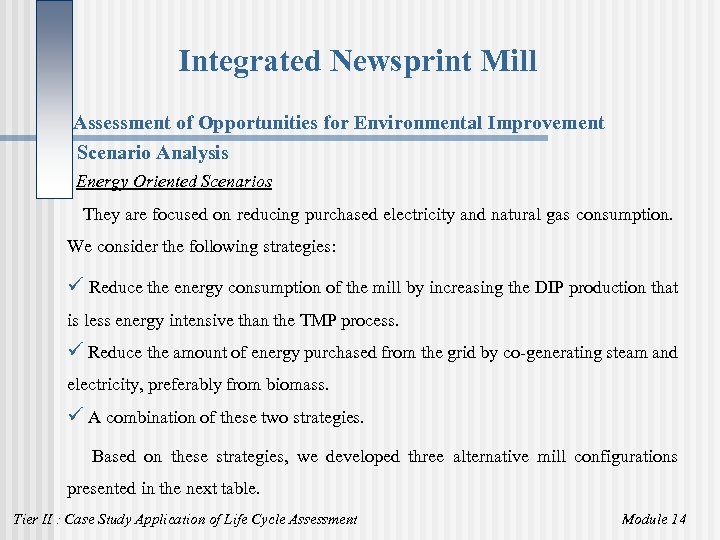 Integrated Newsprint Mill

Assessment of Opportunities for Environmental Improvement

Scenario Analysis

Energy Oriented Scenarios

They are focused on reducing purchased electricity and natural gas consumption. We consider the following strategies:

✓ Reduce the energy consumption of the mill by increasing the DIP production that is less energy intensive than the TMP process.

✓ Reduce the amount of energy purchased from the grid by co-generating steam and electricity, preferably from biomass.

✓ A combination of these two strategies.

Based on these strategies, we developed three alternative mill configurations presented in the next table.

Tier II : Case Study Application of Life Cycle Assessment

Module 14